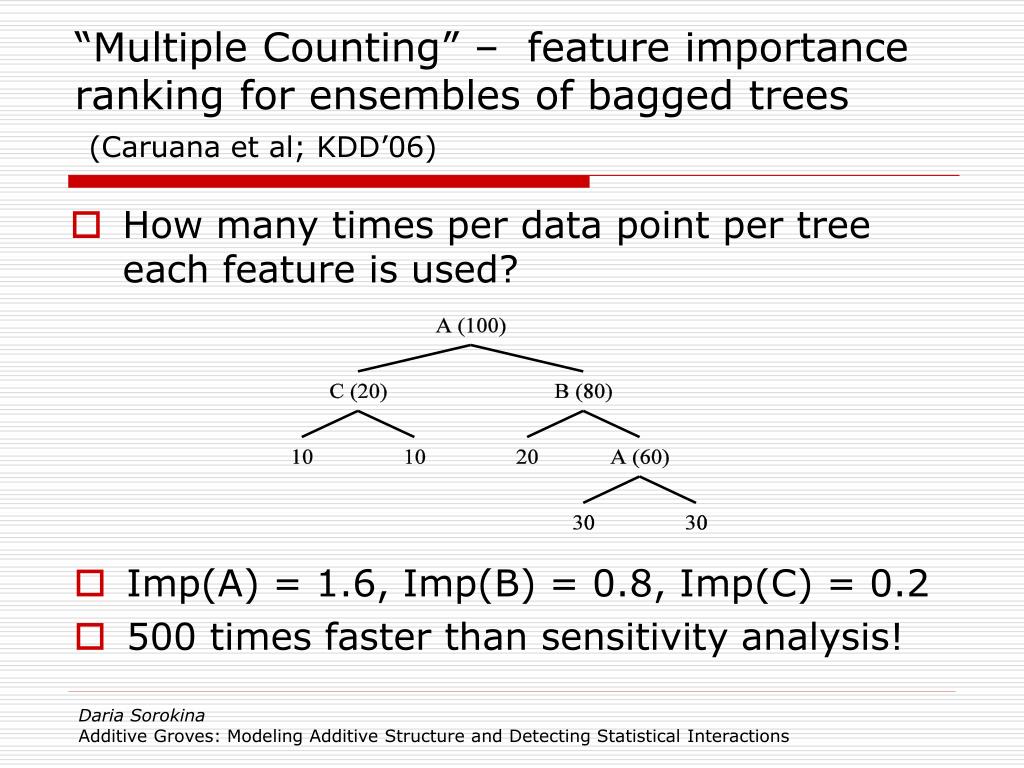 “Multiple Counting” – feature importance ranking for ensembles of bagged trees

(Caruana et al; KDD’06)

How many times per data point per tree each feature is used?

A (100)

C (20)

B (80)

10

10

20

A (60)

30

30

Imp(A) = 1.6, Imp(B) = 0.8, Imp(C) = 0.2

500 times faster than sensitivity analysis!

Daria Sorokina
Additive Groves: Modeling Additive Structure and Detecting Statistical Interactions